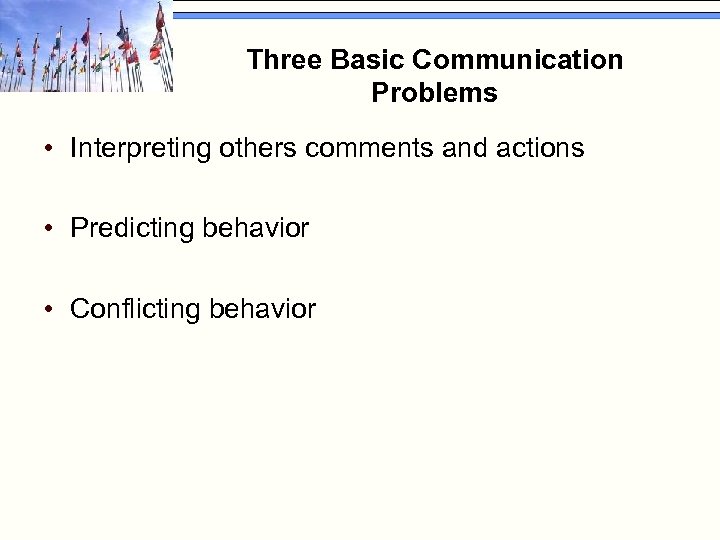 Three Basic Communication Problems

• Interpreting others comments and actions

• Predicting behavior

• Conflicting behavior